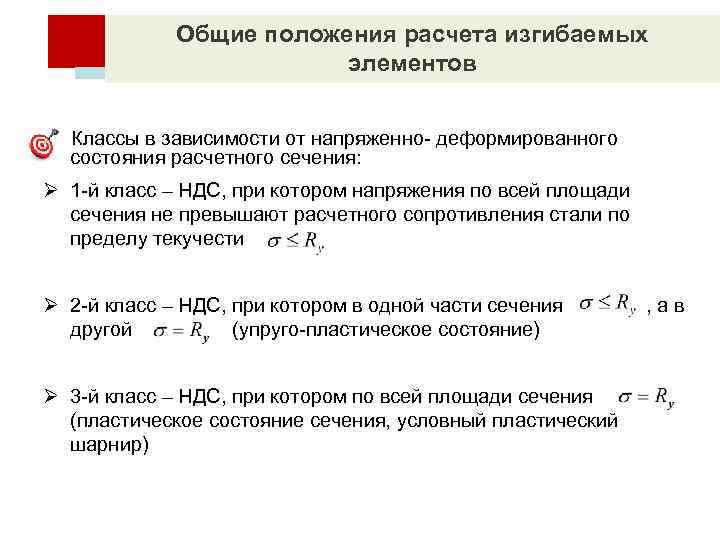 Общие положения расчета изгибаемых элементов

Классы в зависимости от напряженно- деформированного состояния расчетного сечения:

➢ 1-й класс – НДС, при котором напряжения по всей площади сечения не превышают расчетного сопротивления стали по пределу текучести $\sigma \leq R_y$

➢ 2-й класс – НДС, при котором в одной части сечения $\sigma \leq R_y$ , а в другой $\sigma = R_y$ (упруго-пластическое состояние)

➢ 3-й класс – НДС, при котором по всей площади сечения $\sigma = R_y$ (пластическое состояние сечения, условный пластический шарнир)